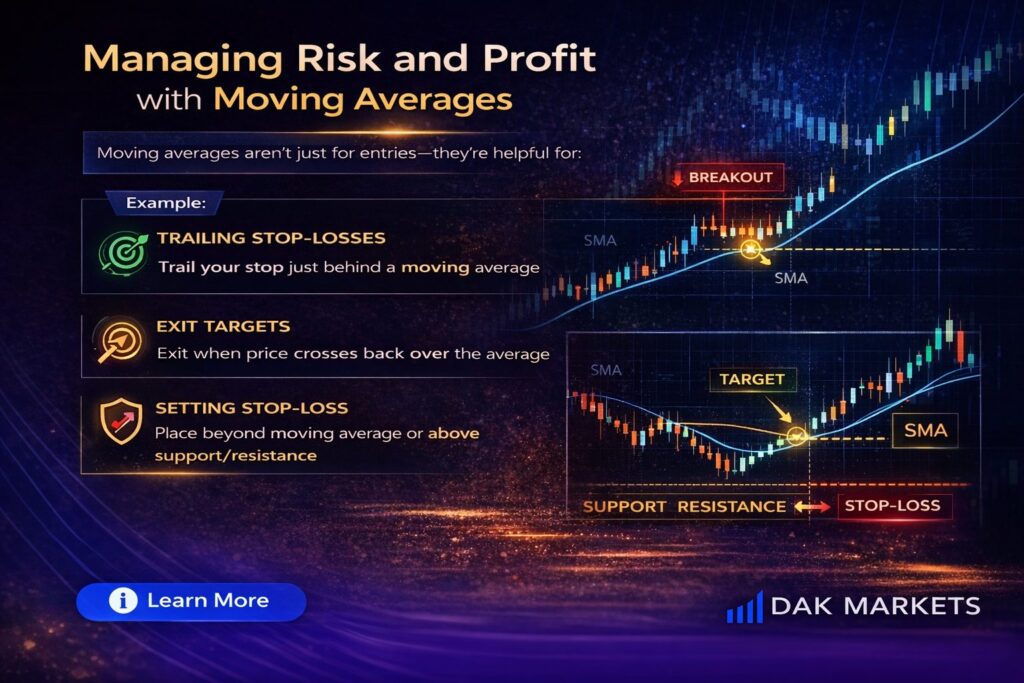 Managing Risk and Profit with Moving Averages

Moving averages aren't just for entries—they're helpful for:

Example:

TRAILING STOP-LOSSES
Trail your stop just behind a moving average

EXIT TARGETS
Exit when price crosses back over the average

SETTING STOP-LOSS
Place beyond moving average or above support/resistance

BREAKOUT
SMA
SMA

SMA
TARGET
SMA
SUPPORT RESISTANCE
STOP-LOSS

Learn More

DAK MARKETS